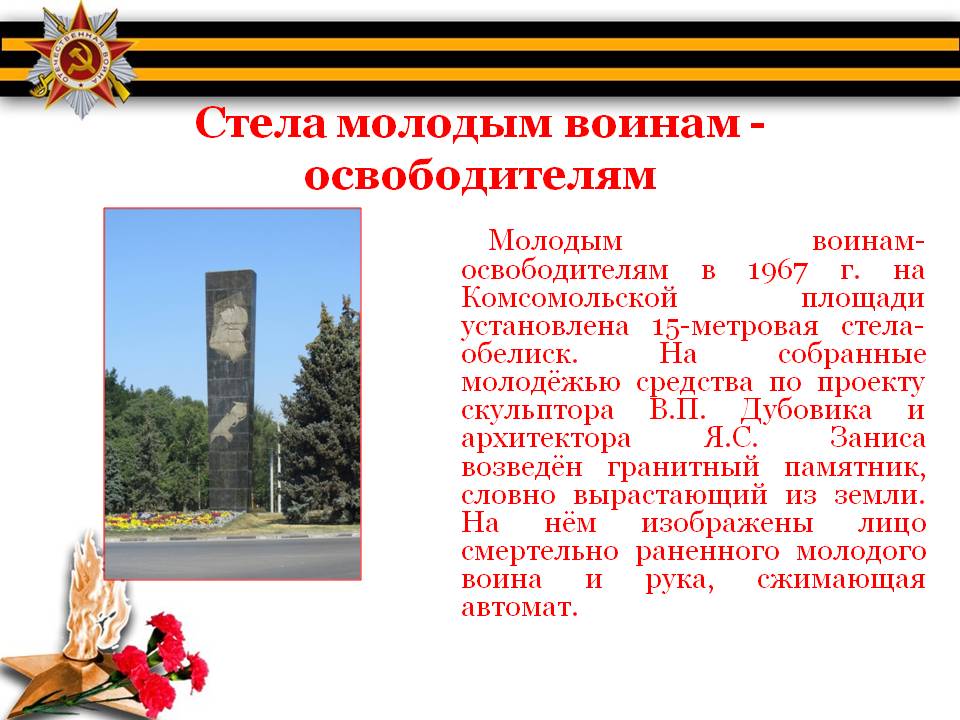 Стела молодым воинам - освободителям

Молодым воинам-освободителям в 1967 г. на Комсомольской площади установлена 15-метровая стела-обелиск. На собранные молодёжью средства по проекту скульптора В.П. Дубовика и архитектора Я.С. Заниса возведён гранитный памятник, словно вырастающий из земли. На нём изображены лицо смертельно раненного молодого воина и рука, сжимающая автомат.